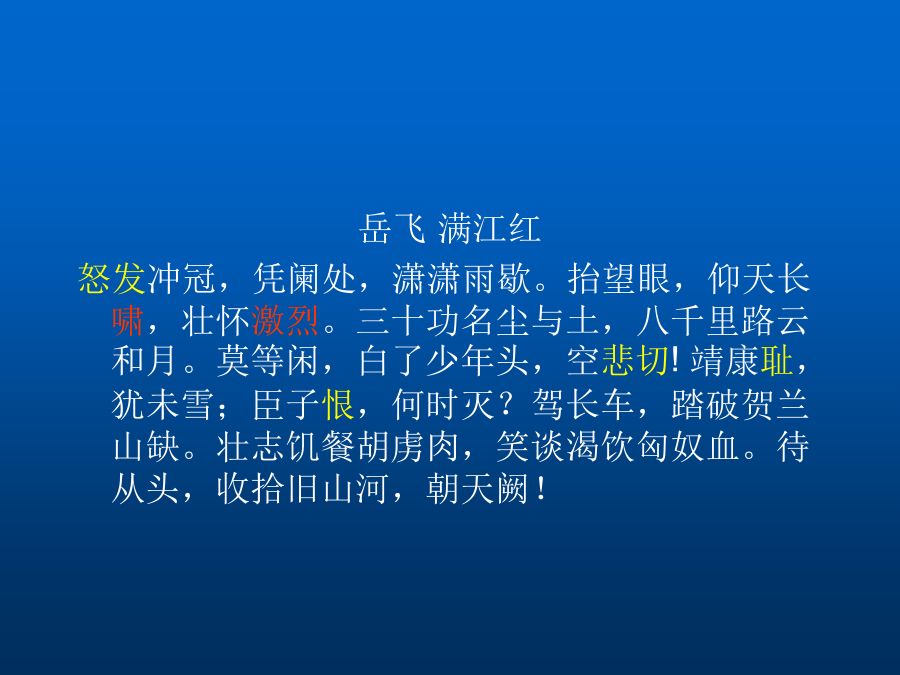 岳飞 满江红

怒发冲冠，凭阑处，潇潇雨歇。抬望眼，仰天长啸，壮怀激烈。三十功名尘与土，八千里路云和月。莫等闲，白了少年头，空悲切! 靖康耻，犹未雪；臣子恨，何时灭？驾长车，踏破贺兰山缺。壮志饥餐胡虏肉，笑谈渴饮匈奴血。待从头，收拾旧山河，朝天阙！